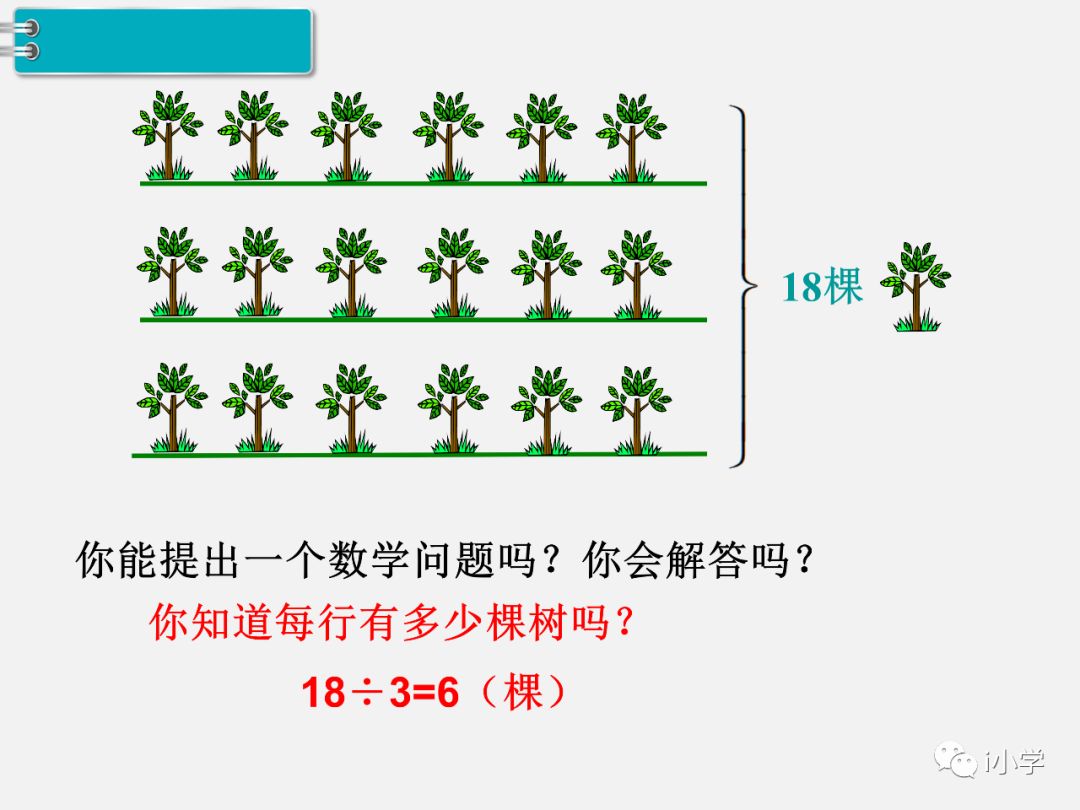 18棵

你能提出一个数学问题吗？你会解答吗？

你知道每行有多少棵树吗？

$18 \div 3 = 6$（棵）

i小学